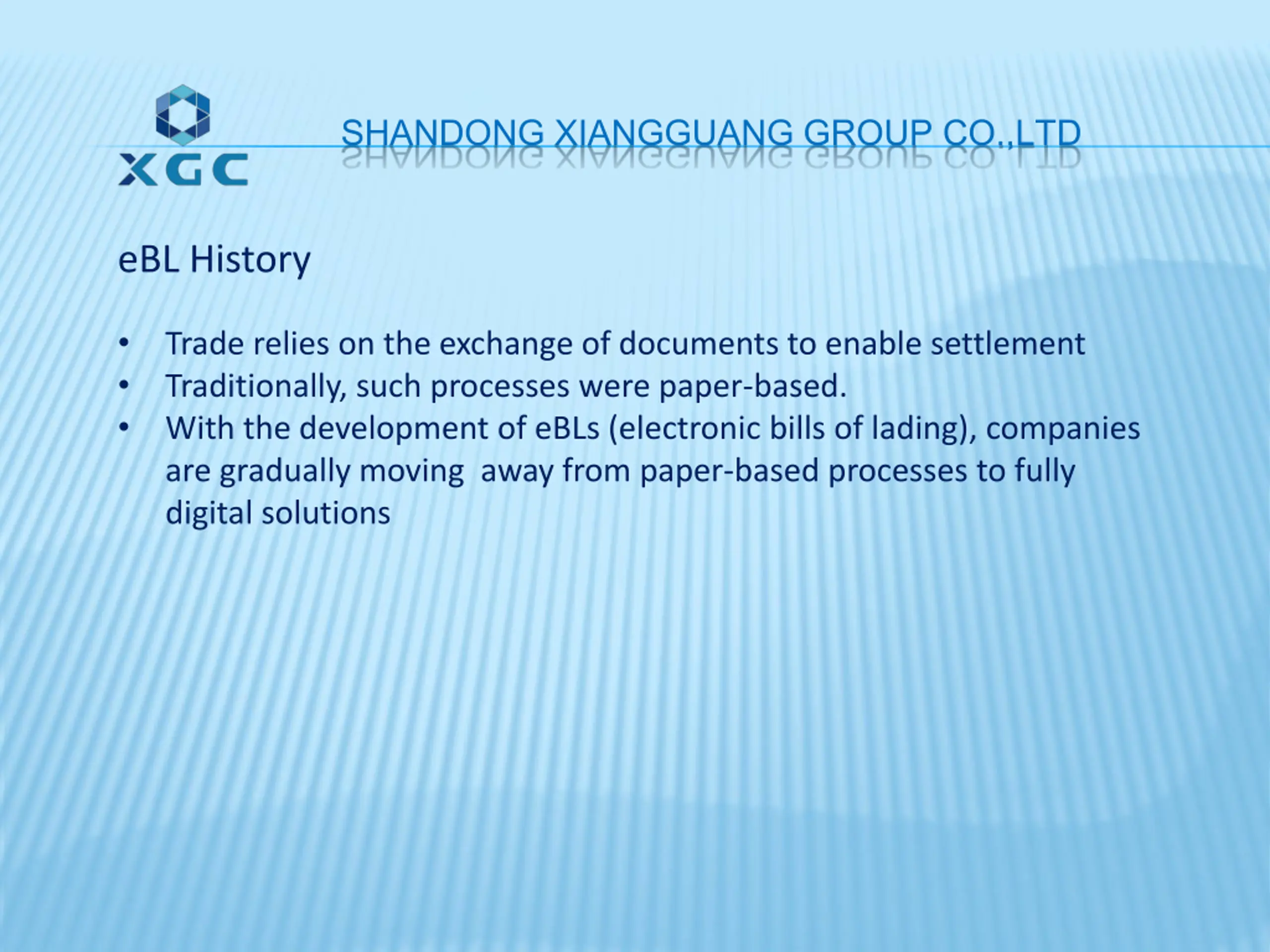 XGC

SHANDONG XIANGGUANG GROUP CO.,LTD

eBL History

• Trade relies on the exchange of documents to enable settlement
• Traditionally, such processes were paper-based.
• With the development of eBLs (electronic bills of lading), companies are gradually moving  away from paper-based processes to fully digital solutions